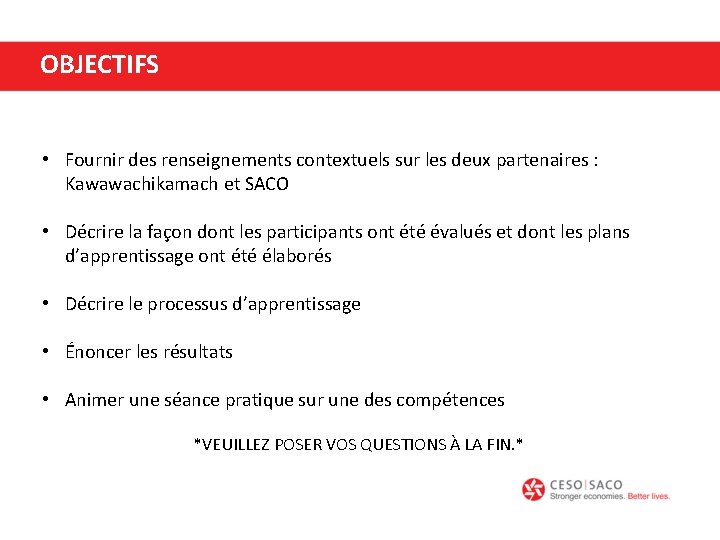 OBJECTIFS

• Fournir des renseignements contextuels sur les deux partenaires : Kawawachikamach et SACO

• Décrire la façon dont les participants ont été évalués et dont les plans d'apprentissage ont été élaborés

• Décrire le processus d'apprentissage

• Énoncer les résultats

• Animer une séance pratique sur une des compétences

*VEUILLEZ POSER VOS QUESTIONS À LA FIN.*

CESO | SACO
Stronger economies. Better lives.